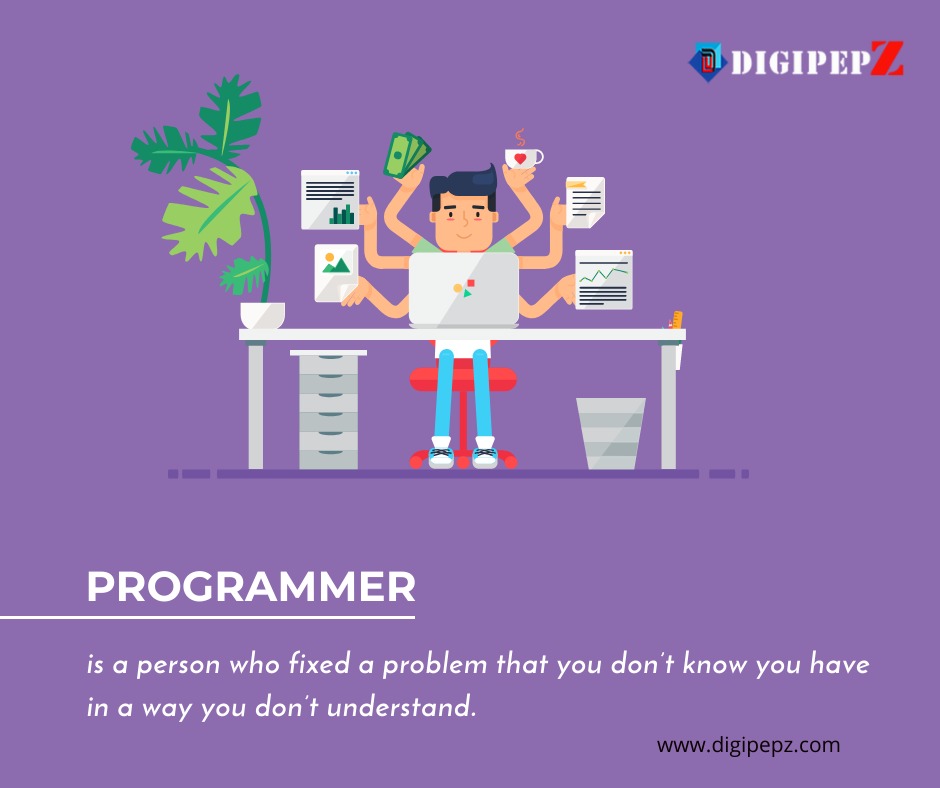 DIGIPEPZ

PROGRAMMER

is a person who fixed a problem that you don't know you have in a way you don't understand.

www.digipepz.com